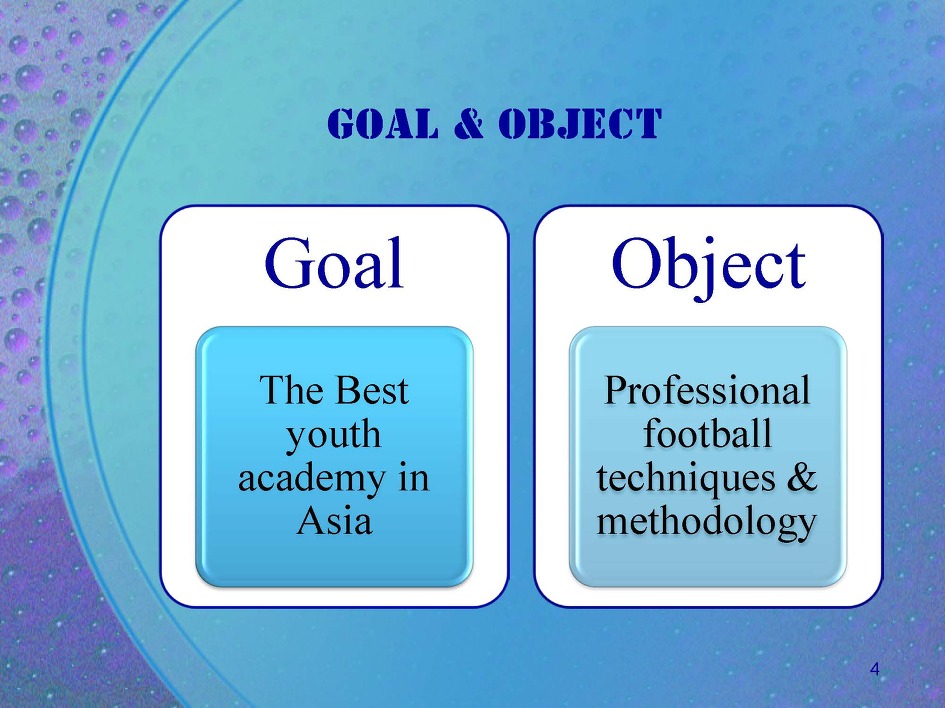 GOAL & OBJECT

Goal

The Best youth academy in Asia

Object

Professional football techniques & methodology

4